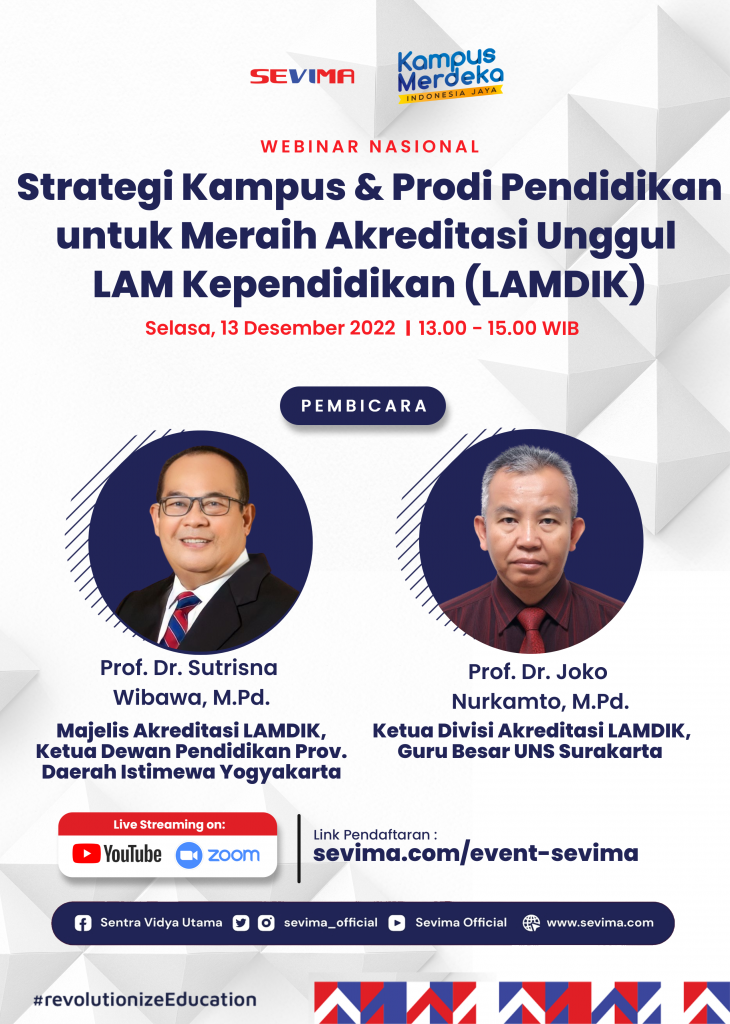 SEVIMA

Kampus Merdeka
INDONESIA JAYA

WEBINAR NASIONAL

Strategi Kampus & Prodi Pendidikan untuk Meraih Akreditasi Unggul LAM Kependidikan (LAMDIK)

Selasa, 13 Desember 2022 | 13.00 - 15.00 WIB

PEMBICARA

Prof. Dr. Sutrisna Wibawa, M.Pd.

Majelis Akreditasi LAMDIK, Ketua Dewan Pendidikan Prov. Daerah Istimewa Yogyakarta

Prof. Dr. Joko Nurkamto, M.Pd.

Ketua Divisi Akreditasi LAMDIK, Guru Besar UNS Surakarta

Live Streaming on:
YouTube zoom

Link Pendaftaran :
sevima.com/event-sevima

Sentra Vidya Utama sevima_official Sevima Official www.sevima.com

#revolutionizeEducation